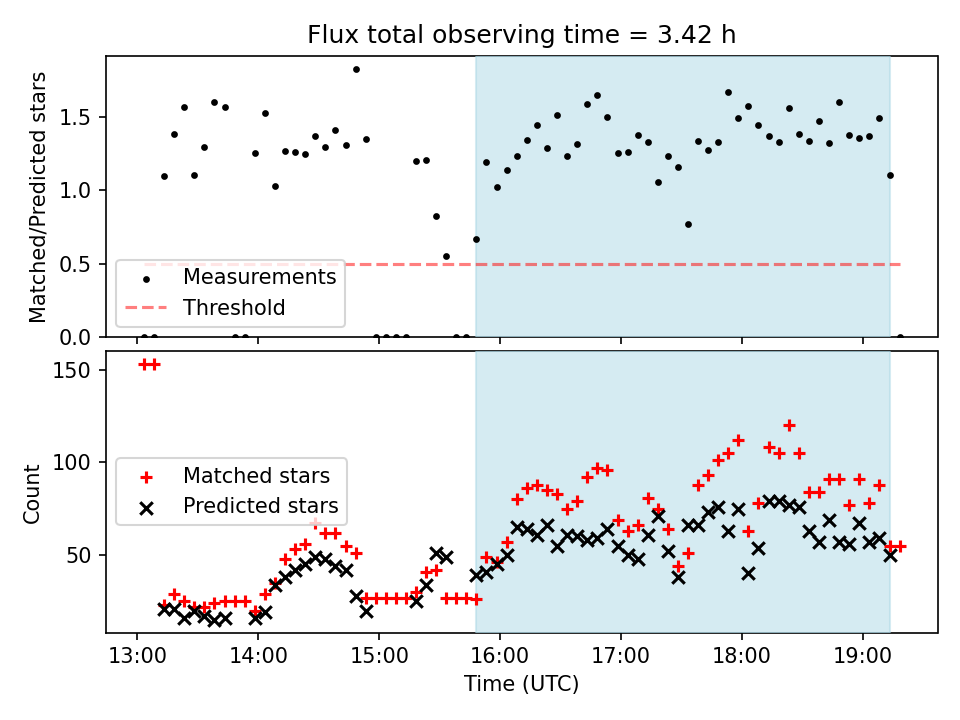 Flux total observing time = 3.42 h

Matched/Predicted stars

1.5
1.0
0.5
0.0

Measurements
Threshold

Count

150
100
50

Matched stars
Predicted stars

13:00 14:00 15:00 16:00 17:00 18:00 19:00

Time (UTC)